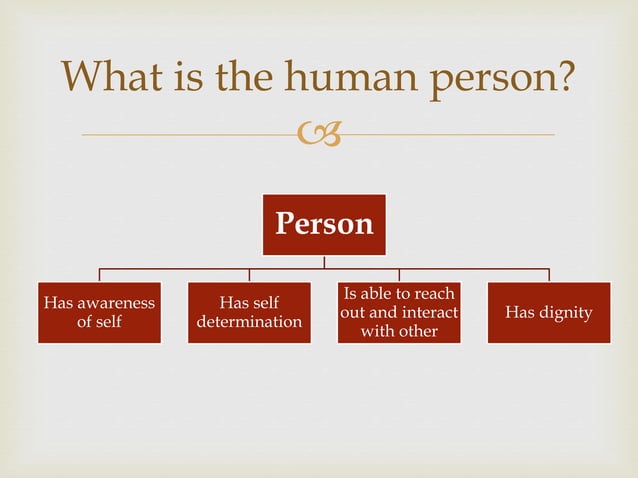 What is the human person?

Person

Has awareness of self

Has self determination

Is able to reach out and interact with other

Has dignity